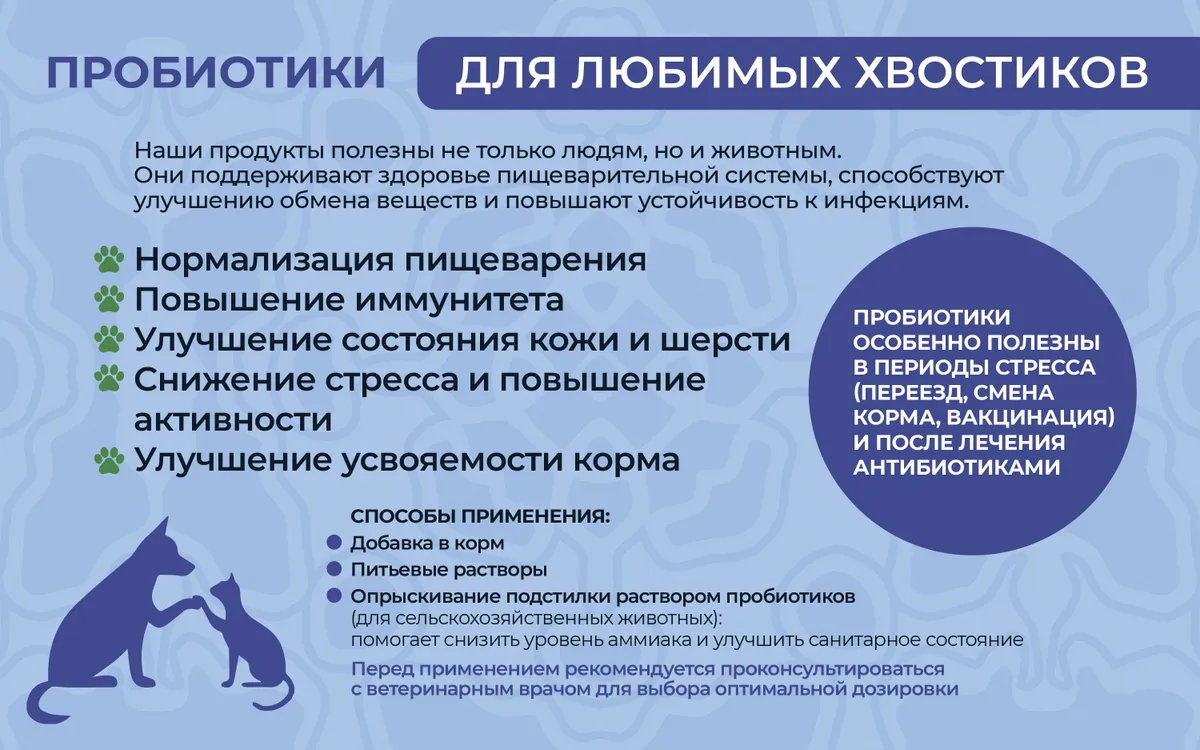 ПРОБИОТИКИ ДЛЯ ЛЮБИМЫХ ХВОСТИКОВ

Наши продукты полезны не только людям, но и животным. Они поддерживают здоровье пищеварительной системы, способствуют улучшению обмена веществ и повышают устойчивость к инфекциям.

Нормализация пищеварения
Повышение иммунитета
Улучшение состояния кожи и шерсти
Снижение стресса и повышение активности
Улучшение усвояемости корма

ПРОБИОТИКИ ОСОБЕННО ПОЛЕЗНЫ В ПЕРИОДЫ СТРЕССА (ПЕРЕЕЗД, СМЕНА КОРМА, ВАКЦИНАЦИЯ) И ПОСЛЕ ЛЕЧЕНИЯ АНТИБИОТИКАМИ

СПОСОБЫ ПРИМЕНЕНИЯ:
Добавка в корм
Питьевые растворы
Опрыскивание подстилки раствором пробиотиков (для сельскохозяйственных животных): помогает снизить уровень аммиака и улучшить санитарное состояние

Перед применением рекомендуется проконсультироваться с ветеринарным врачом для выбора оптимальной дозировки